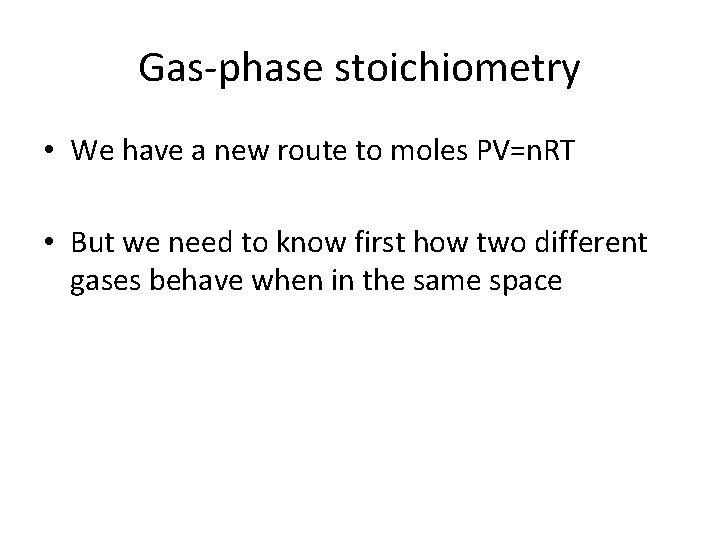 Gas-phase stoichiometry

• We have a new route to moles $PV=nRT$

• But we need to know first how two different gases behave when in the same space